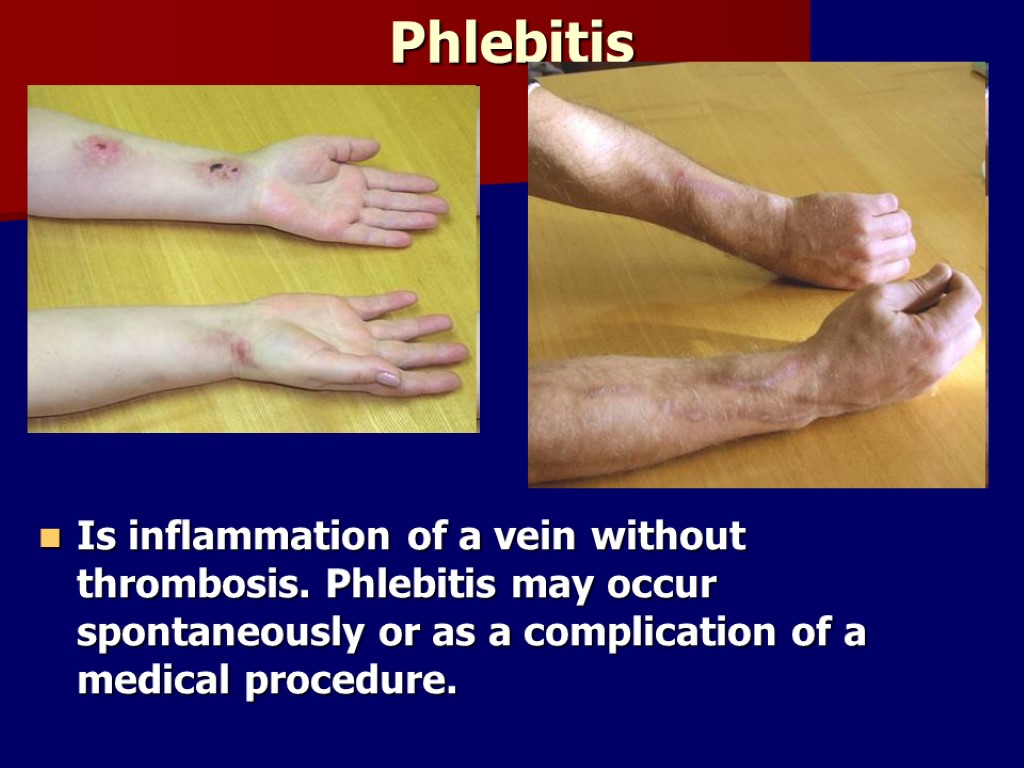 Phlebitis

Is inflammation of a vein without thrombosis. Phlebitis may occur spontaneously or as a complication of a medical procedure.